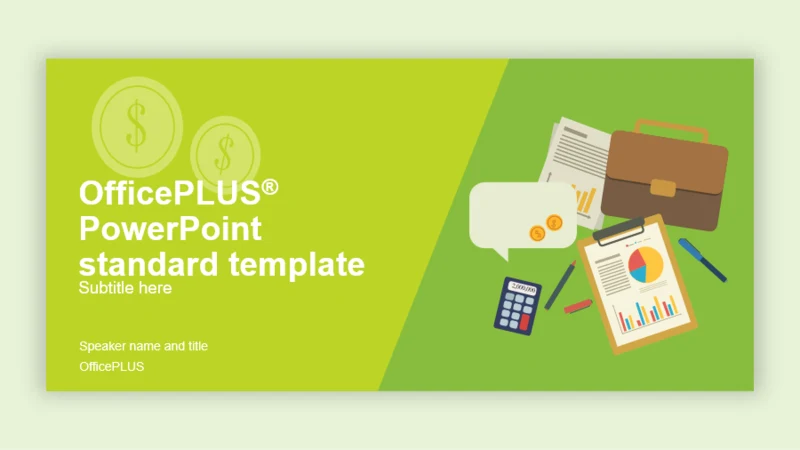 $
$

OfficePLUS®
PowerPoint
standard template
Subtitle here

Speaker name and title
OfficePLUS